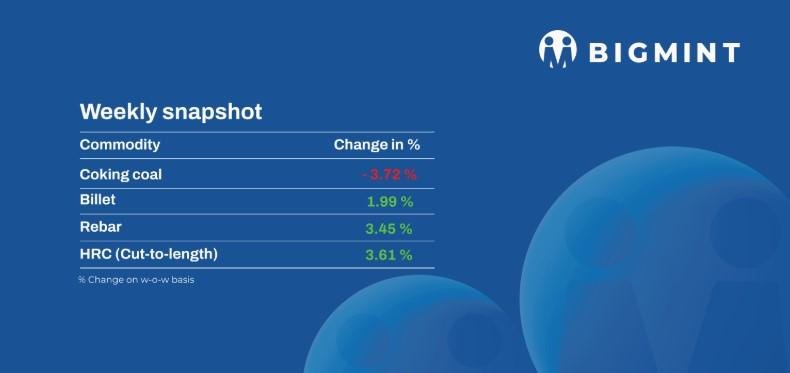 BIGMINT

Weekly snapshot

| Commodity | Change in % |
|---|---|
| Coking coal | - 3.72 % |
| Billet | 1.99 % |
| Rebar | 3.45 % |
| HRC (Cut-to-length) | 3.61 % |

% Change on w-o-w basis